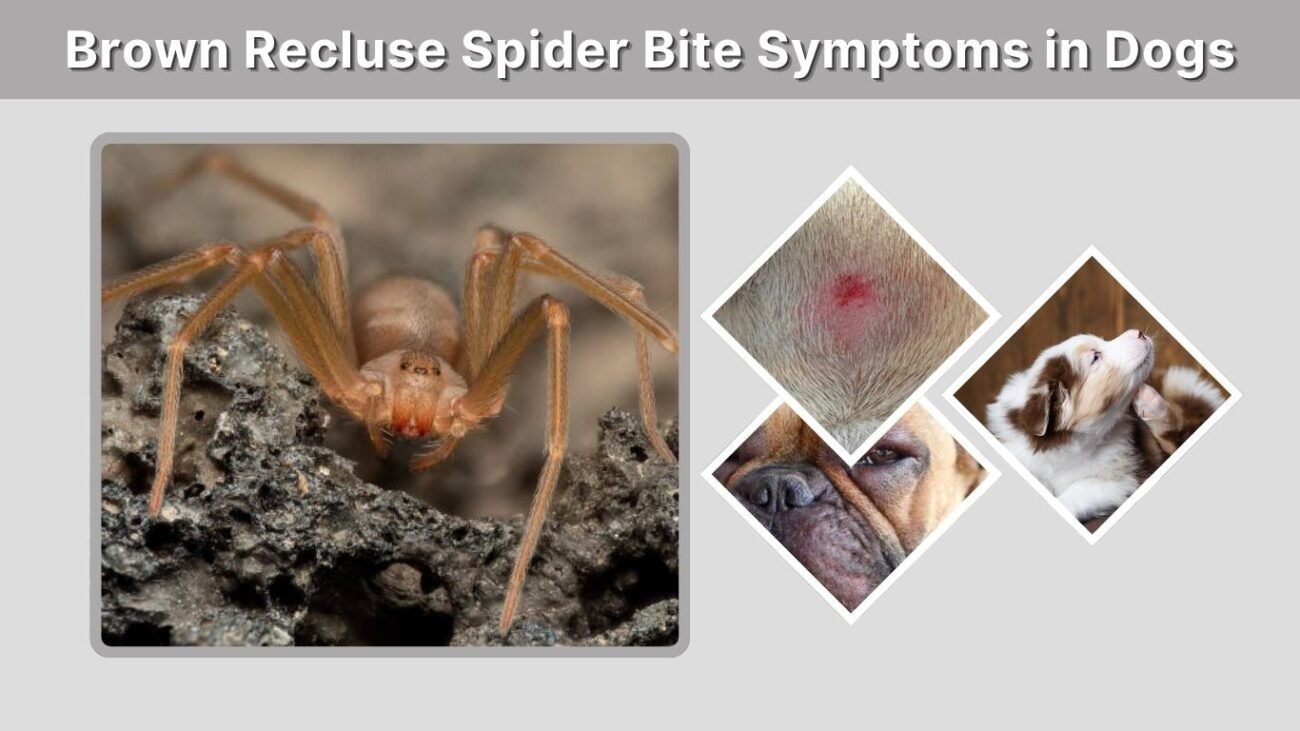 Brown Recluse Spider Bite Symptoms in Dogs